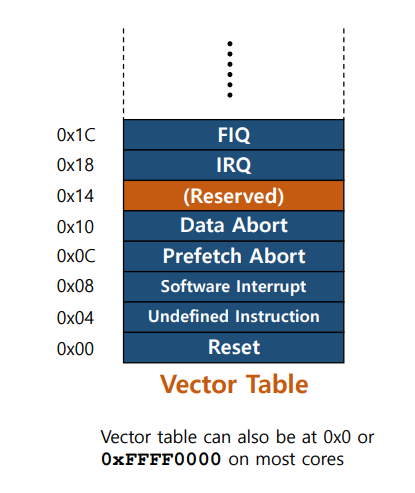 0x1C FIQ
0x18 IRQ
0x14 (Reserved)
0x10 Data Abort
0x0C Prefetch Abort
0x08 Software Interrupt
0x04 Undefined Instruction
0x00 Reset

Vector Table

Vector table can also be at 0x0 or 0xFFFF0000 on most cores